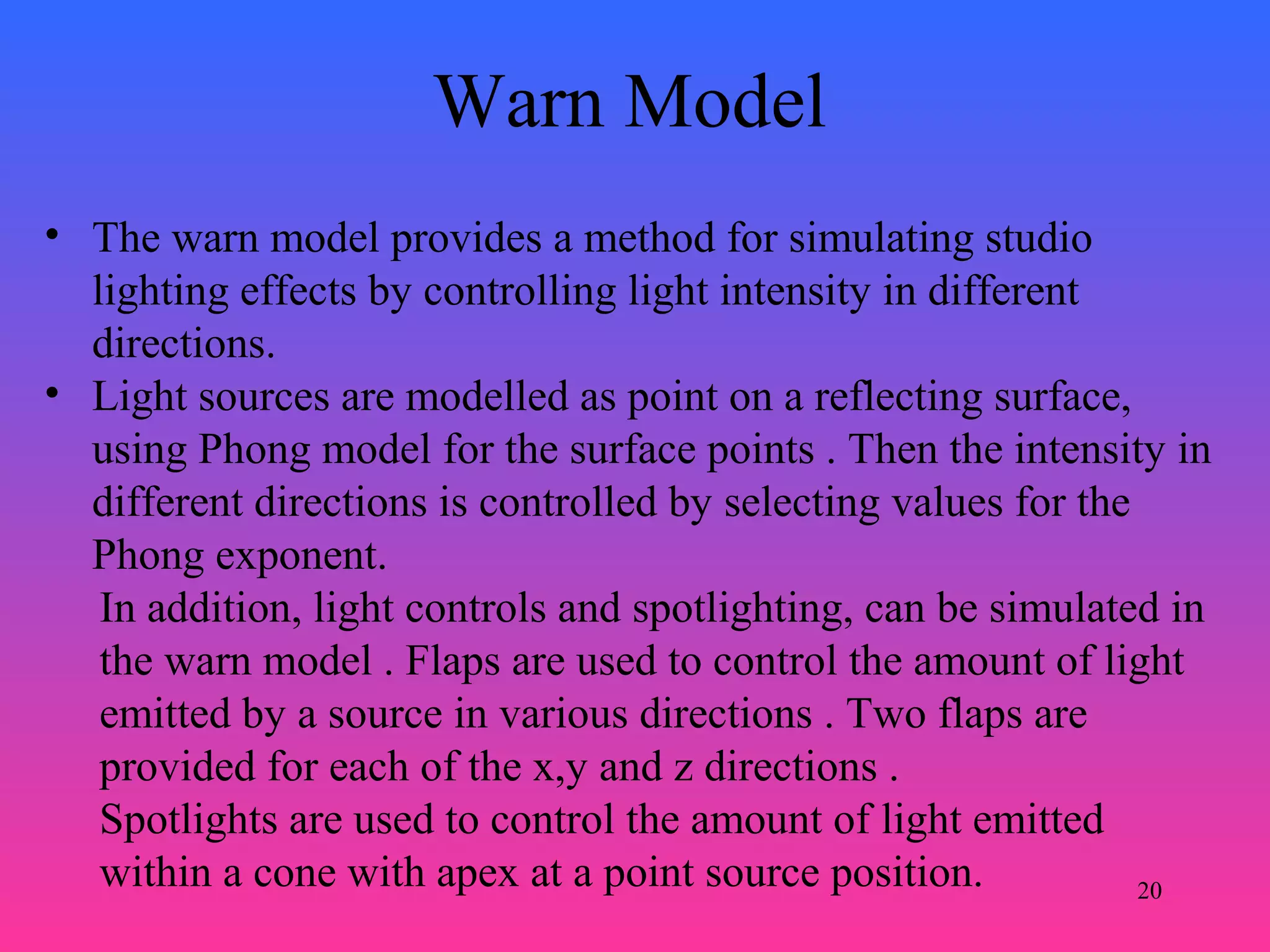 Warn Model

• The warn model provides a method for simulating studio lighting effects by controlling light intensity in different directions.
• Light sources are modelled as point on a reflecting surface, using Phong model for the surface points . Then the intensity in different directions is controlled by selecting values for the Phong exponent.

In addition, light controls and spotlighting, can be simulated in the warn model . Flaps are used to control the amount of light emitted by a source in various directions . Two flaps are provided for each of the x,y and z directions .
Spotlights are used to control the amount of light emitted within a cone with apex at a point source position.

20